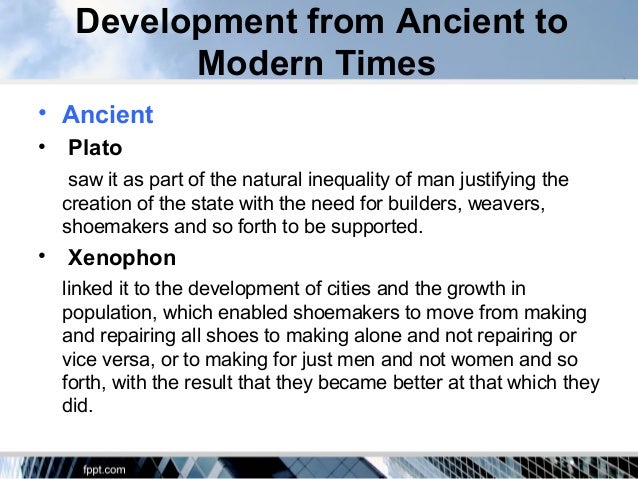 Development from Ancient to Modern Times

• Ancient

• Plato

saw it as part of the natural inequality of man justifying the creation of the state with the need for builders, weavers, shoemakers and so forth to be supported.

• Xenophon

linked it to the development of cities and the growth in population, which enabled shoemakers to move from making and repairing all shoes to making alone and not repairing or vice versa, or to making for just men and not women and so forth, with the result that they became better at that which they did.

fppt.com